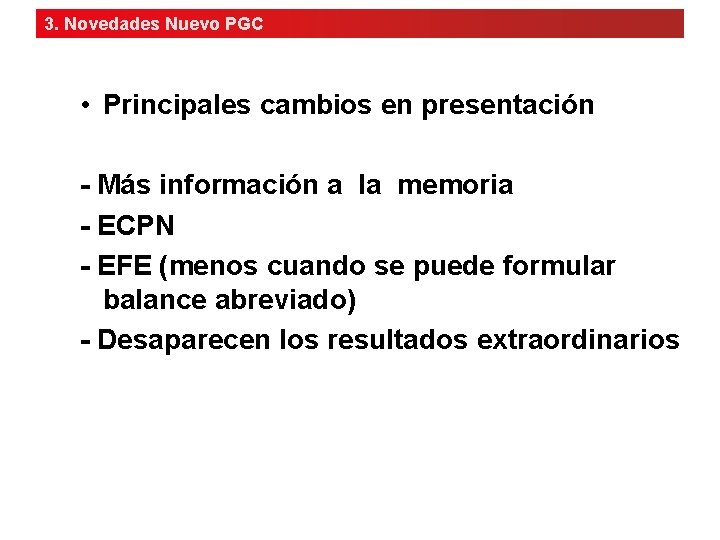 3. Novedades Nuevo PGC

• Principales cambios en presentación

- Más información a la memoria
- ECPN
- EFE (menos cuando se puede formular balance abreviado)
- Desaparecen los resultados extraordinarios